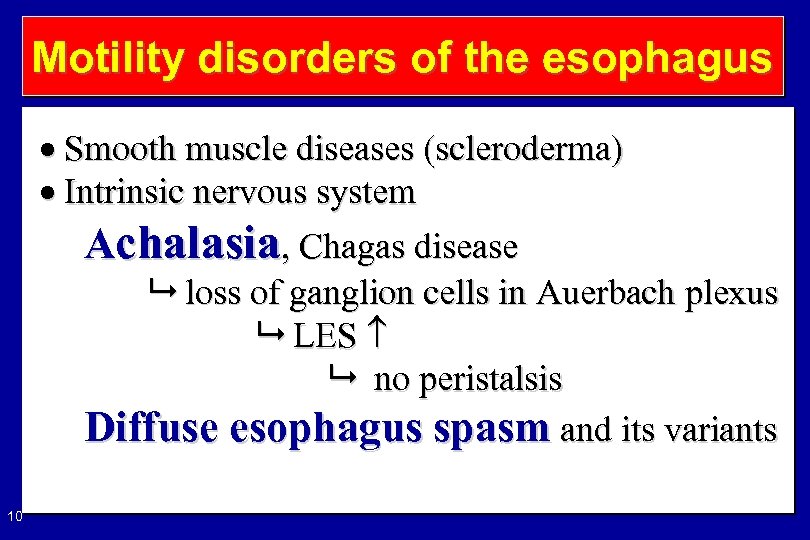 Motility disorders of the esophagus

• Smooth muscle diseases (scleroderma)
• Intrinsic nervous system

Achalasia, Chagas disease
↳ loss of ganglion cells in Auerbach plexus
↳ LES ↑
↳ no peristalsis

Diffuse esophagus spasm and its variants

10